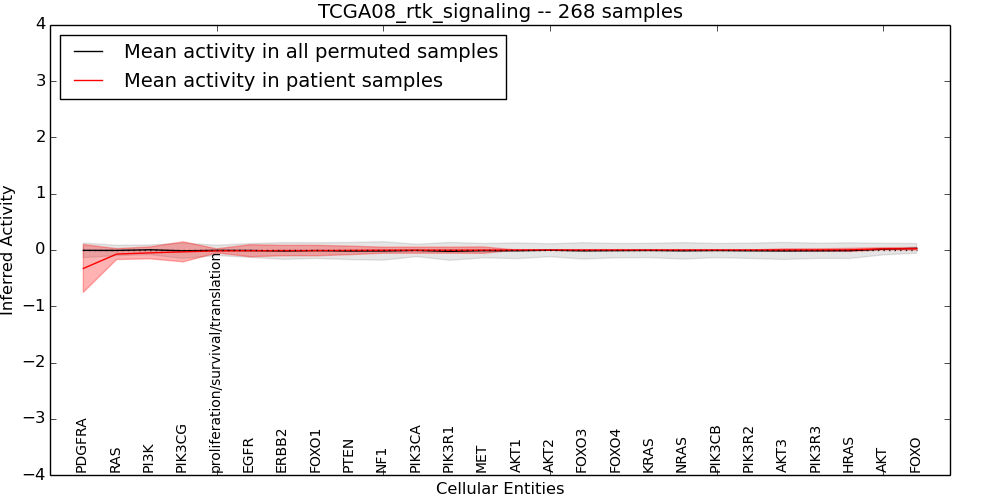 TCGA08_rtk_signaling -- 268 samples

Mean activity in all permuted samples
Mean activity in patient samples

Inferred Activity

4
3
2
1
0
−1
−2
−3
−4

PDGFRA
RAS
PI3K
PIK3CG
proliferation/survival/translation
EGFR
ERBB2
FOXO1
PTEN
NF1
PIK3CA
PIK3R1
MET
AKT1
AKT2
FOXO3
FOXO4
KRAS
NRAS
PIK3CB
PIK3R2
AKT3
PIK3R3
HRAS
AKT
FOXO

Cellular Entities